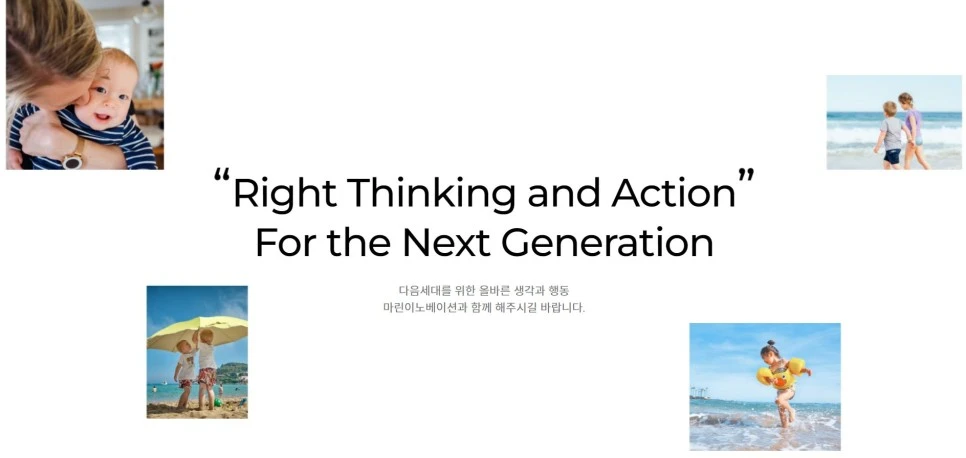 “Right Thinking and Action”
For the Next Generation

다음세대를 위한 올바른 생각과 행동
마린이노베이션과 함께 해주시길 바랍니다.